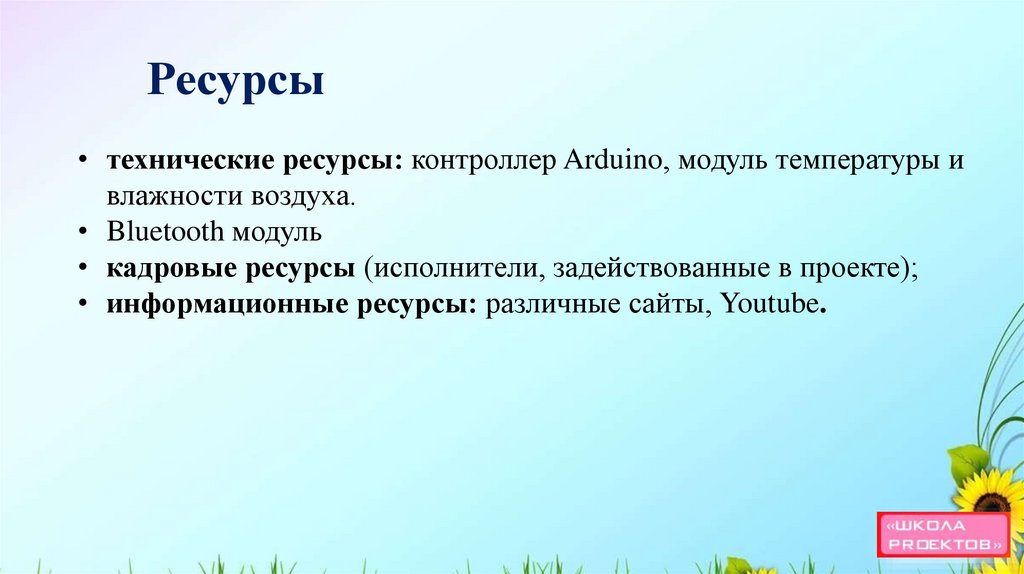 Ресурсы

• технические ресурсы: контроллер Arduino, модуль температуры и влажности воздуха.
• Bluetooth модуль
• кадровые ресурсы (исполнители, задействованные в проекте);
• информационные ресурсы: различные сайты, Youtube.

«ШКОЛА PROEKTOB»